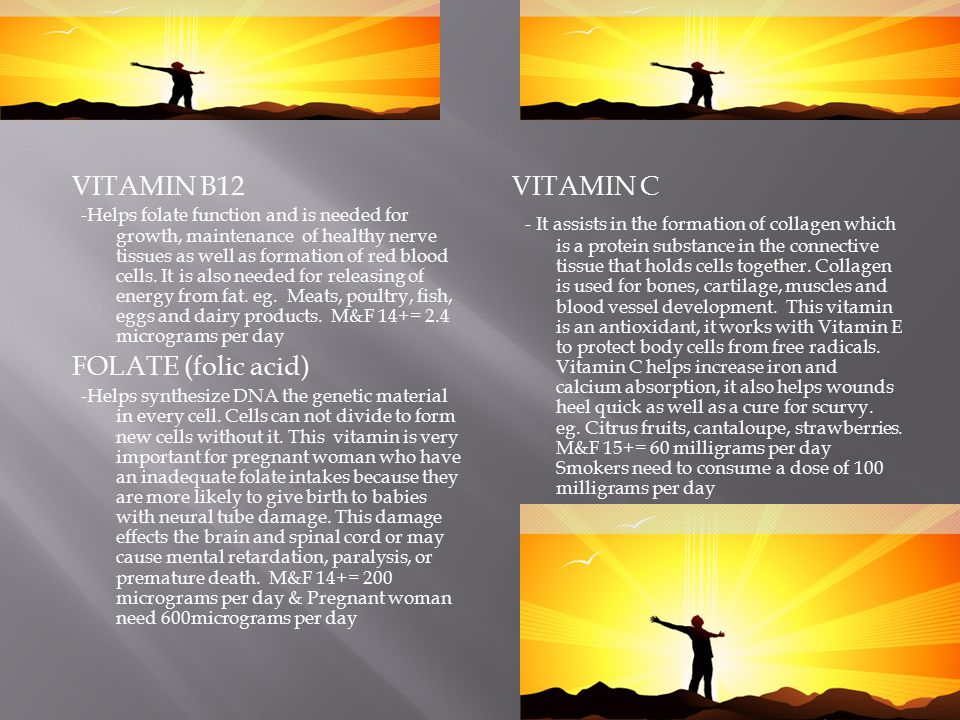 VITAMIN B12

-Helps folate function and is needed for growth, maintenance of healthy nerve tissues as well as formation of red blood cells. It is also needed for releasing of energy from fat. eg. Meats, poultry, fish, eggs and dairy products. M&F 14+= 2.4 micrograms per day

FOLATE (folic acid)

-Helps synthesize DNA the genetic material in every cell. Cells can not divide to form new cells without it. This vitamin is very important for pregnant woman who have an inadequate folate intakes because they are more likely to give birth to babies with neural tube damage. This damage effects the brain and spinal cord or may cause mental retardation, paralysis, or premature death. M&F 14+= 200 micrograms per day & Pregnant woman need 600micrograms per day

VITAMIN C

- It assists in the formation of collagen which is a protein substance in the connective tissue that holds cells together. Collagen is used for bones, cartilage, muscles and blood vessel development. This vitamin is an antioxidant, it works with Vitamin E to protect body cells from free radicals. Vitamin C helps increase iron and calcium absorption, it also helps wounds heel quick as well as a cure for scurvy. eg. Citrus fruits, cantaloupe, strawberries. M&F 15+= 60 milligrams per day Smokers need to consume a dose of 100 milligrams per day